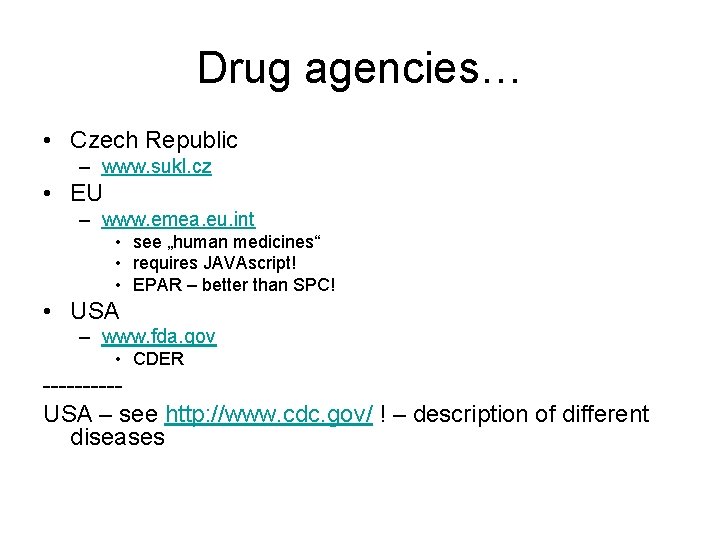 Drug agencies…

• Czech Republic
  – www.sukl.cz
• EU
  – www.emea.eu.int
    • see „human medicines“
    • requires JAVAscript!
    • EPAR – better than SPC!
• USA
  – www.fda.gov
    • CDER

----------
USA – see http://www.cdc.gov/ ! – description of different diseases